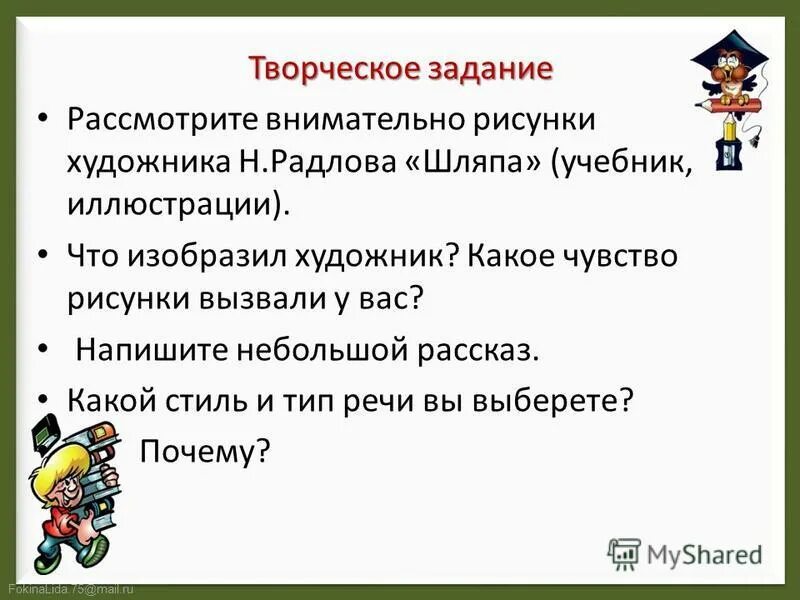 Творческое задание

• Рассмотрите внимательно рисунки художника Н.Радлова «Шляпа» (учебник, иллюстрации).

• Что изобразил художник? Какое чувство рисунки вызвали у вас?

• Напишите небольшой рассказ.

• Какой стиль и тип речи вы выберете? Почему?

MyShared

FokinaLida.75@mail.ru